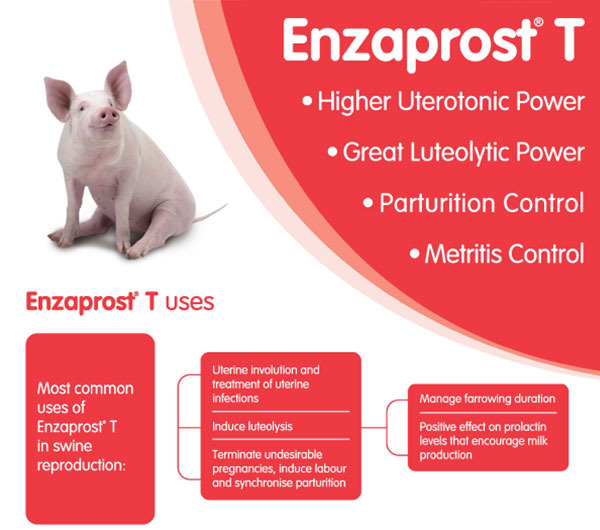 Enzaprost® T

• Higher Uterotonic Power

• Great Luteolytic Power

• Parturition Control

• Metritis Control

Enzaprost® T uses

Most common uses of Enzaprost® T in swine reproduction:

Uterine involution and treatment of uterine infections

Induce luteolysis

Terminate undesirable pregnancies, induce labour and synchronise parturition

Manage farrowing duration

Positive effect on prolactin levels that encourage milk production